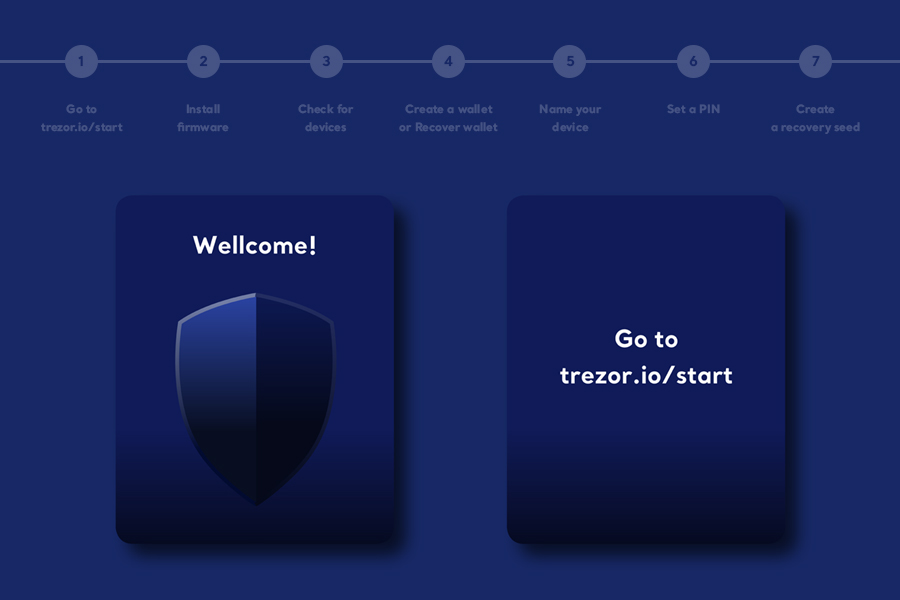 1
Go to trezor.io/start

2
Install firmware

3
Check for devices

4
Create a wallet or Recover wallet

5
Name your device

6
Set a PIN

7
Create a recovery seed

Wellcome!

Go to trezor.io/start